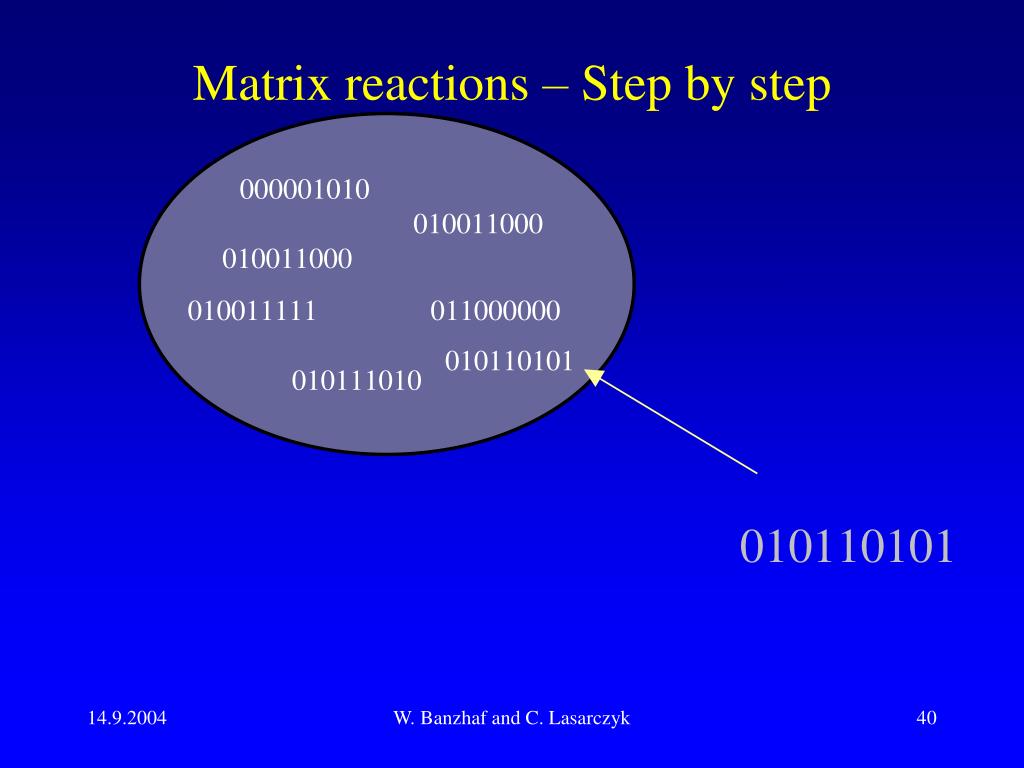 Matrix reactions – Step by step

000001010
010011000
010011000
010011111
011000000
010110101
010111010

010110101

14.9.2004
W. Banzhaf and C. Lasarczyk
40